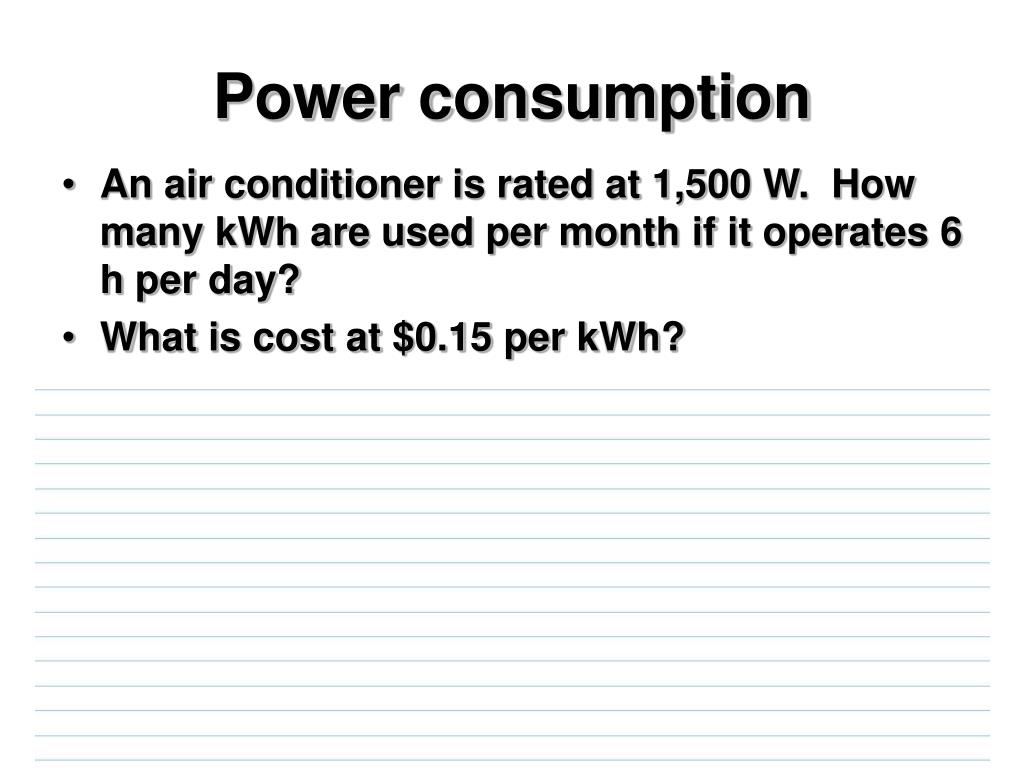 Power consumption

• An air conditioner is rated at 1,500 W. How many kWh are used per month if it operates 6 h per day?
• What is cost at \$0.15 per kWh?